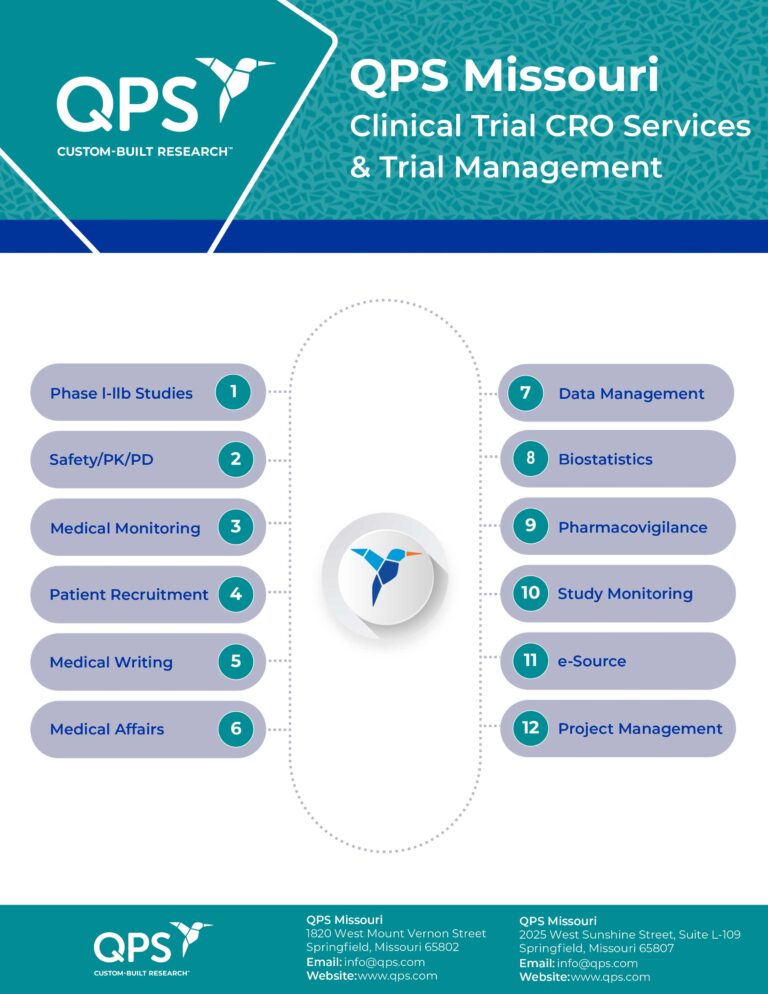 QPS
CUSTOM-BUILT RESEARCH™

QPS Missouri
Clinical Trial CRO Services & Trial Management

Phase I-IIb Studies 1
Safety/PK/PD 2
Medical Monitoring 3
Patient Recruitment 4
Medical Writing 5
Medical Affairs 6

7 Data Management
8 Biostatistics
9 Pharmacovigilance
10 Study Monitoring
11 e-Source
12 Project Management

QPS
CUSTOM-BUILT RESEARCH™

QPS Missouri
1820 West Mount Vernon Street
Springfield, Missouri 65802
Email: info@qps.com
Website:www.qps.com

QPS Missouri
2025 West Sunshine Street, Suite L-109
Springfield, Missouri 65807
Email: info@qps.com
Website:www.qps.com